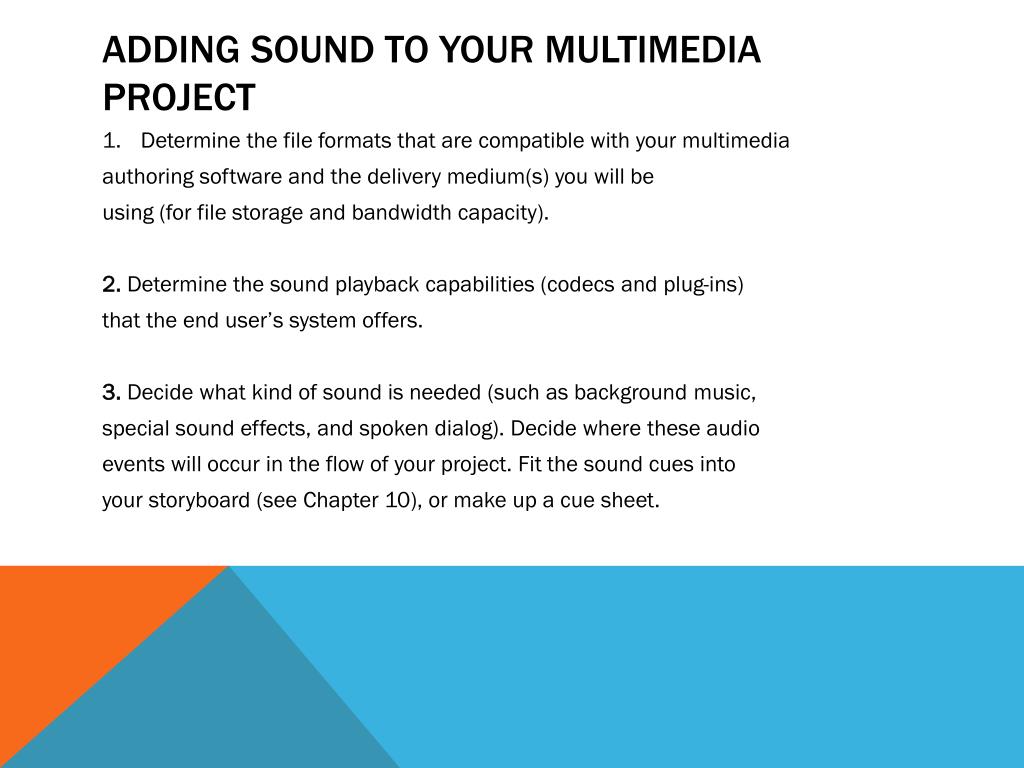 ADDING SOUND TO YOUR MULTIMEDIA PROJECT

1. Determine the file formats that are compatible with your multimedia authoring software and the delivery medium(s) you will be using (for file storage and bandwidth capacity).

2. Determine the sound playback capabilities (codecs and plug-ins) that the end user's system offers.

3. Decide what kind of sound is needed (such as background music, special sound effects, and spoken dialog). Decide where these audio events will occur in the flow of your project. Fit the sound cues into your storyboard (see Chapter 10), or make up a cue sheet.